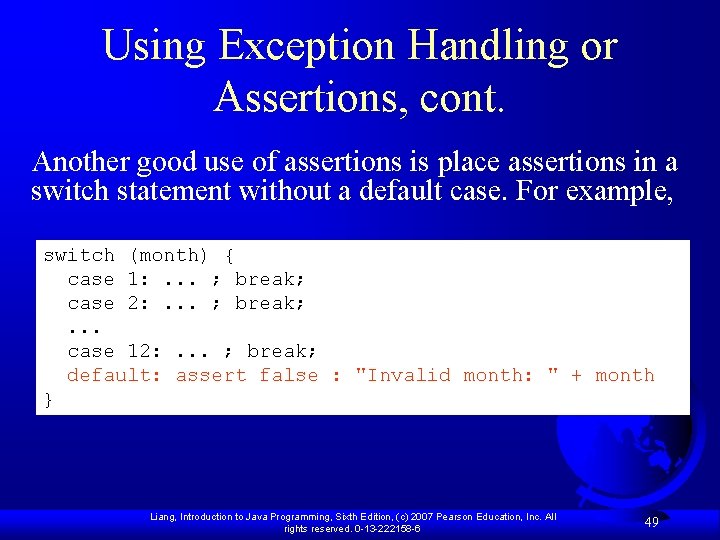 Using Exception Handling or Assertions, cont.

Another good use of assertions is place assertions in a switch statement without a default case. For example,

switch (month) {
  case 1: ... ; break;
  case 2: ... ; break;
  ...
  case 12: ... ; break;
  default: assert false : "Invalid month: " + month
}

Liang, Introduction to Java Programming, Sixth Edition, (c) 2007 Pearson Education, Inc. All rights reserved. 0-13-222158-6

49